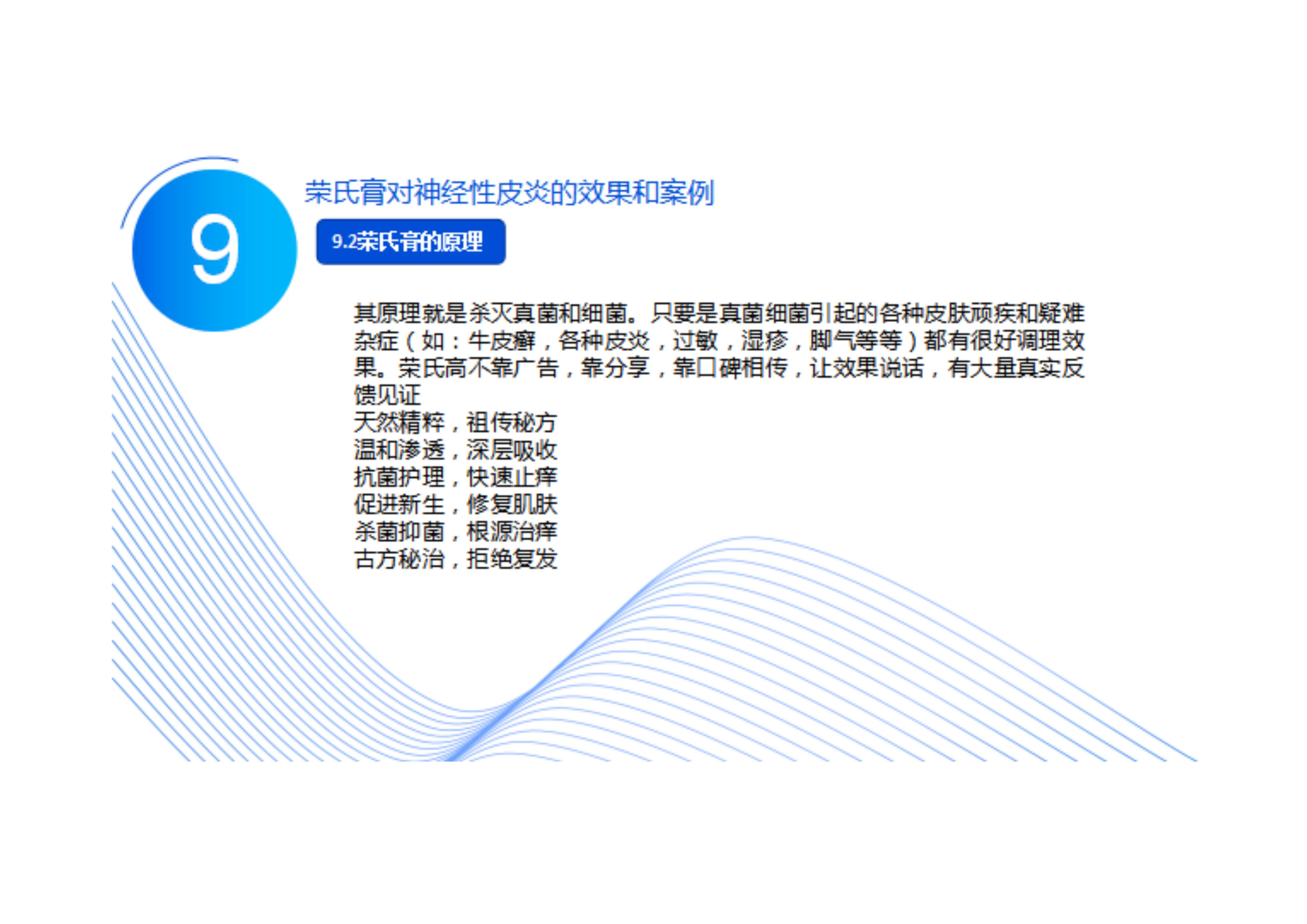 9

荣氏膏对神经性皮炎的效果和案例

9.2荣氏膏的原理

其原理就是杀灭真菌和细菌。只要是真菌细菌引起的各种皮肤顽疾和疑难杂症（如：牛皮癣，各种皮炎，过敏，湿疹，脚气等等）都有很好调理效果。荣氏高不靠广告，靠分享，靠口碑相传，让效果说话，有大量真实反馈见证
天然精粹，祖传秘方
温和渗透，深层吸收
抗菌护理，快速止痒
促进新生，修复肌肤
杀菌抑菌，根源治痒
古方秘治，拒绝复发